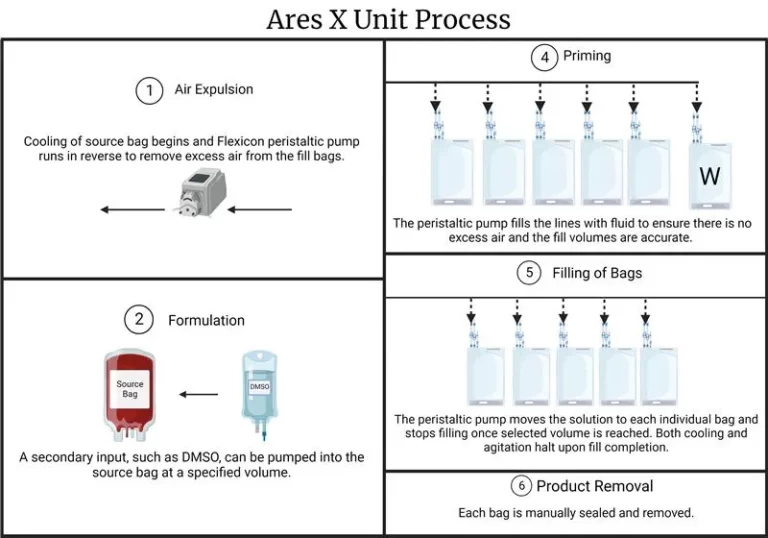 Ares X Unit Process

1 Air Expulsion

Cooling of source bag begins and Flexicon peristaltic pump runs in reverse to remove excess air from the fill bags.

2 Formulation

Source Bag

DMSO

A secondary input, such as DMSO, can be pumped into the source bag at a specified volume.

4 Priming

W

The peristaltic pump fills the lines with fluid to ensure there is no excess air and the fill volumes are accurate.

5 Filling of Bags

The peristaltic pump moves the solution to each individual bag and stops filling once selected volume is reached. Both cooling and agitation halt upon fill completion.

6 Product Removal

Each bag is manually sealed and removed.